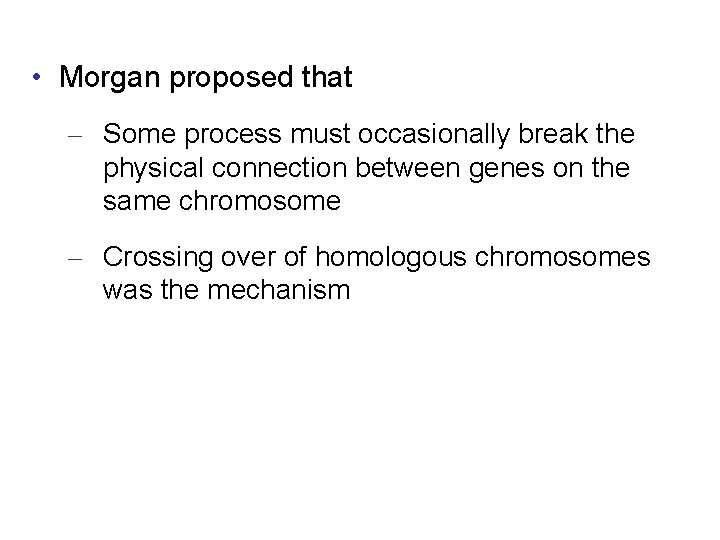 • Morgan proposed that

– Some process must occasionally break the physical connection between genes on the same chromosome

– Crossing over of homologous chromosomes was the mechanism